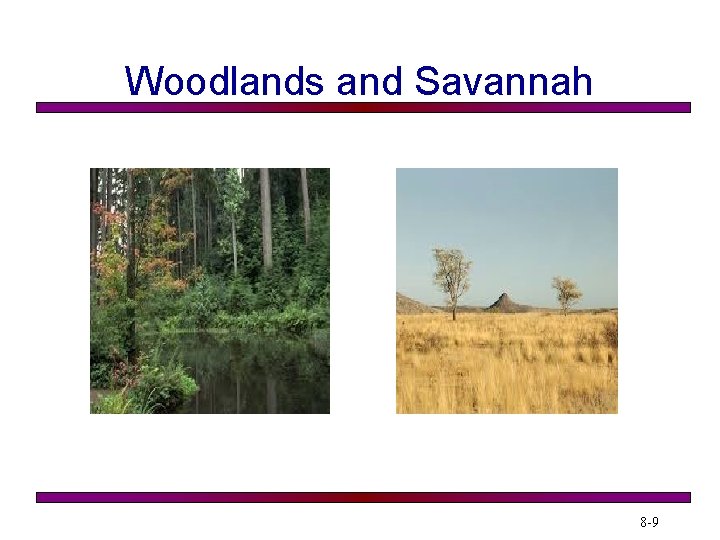 Woodlands and Savannah

8-9